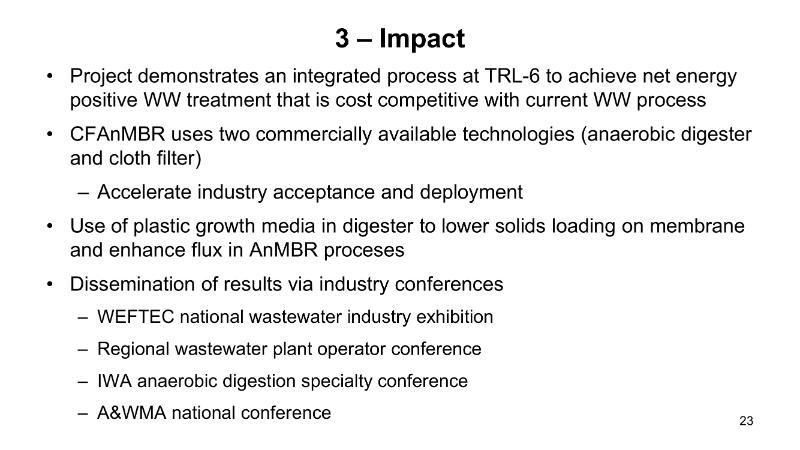 3 – Impact

• Project demonstrates an integrated process at TRL-6 to achieve net energy positive WW treatment that is cost competitive with current WW process

• CFAnMBR uses two commercially available technologies (anaerobic digester and cloth filter)

– Accelerate industry acceptance and deployment

• Use of plastic growth media in digester to lower solids loading on membrane and enhance flux in AnMBR proceses

• Dissemination of results via industry conferences

– WEFTEC national wastewater industry exhibition

– Regional wastewater plant operator conference

– IWA anaerobic digestion specialty conference

– A&WMA national conference

23